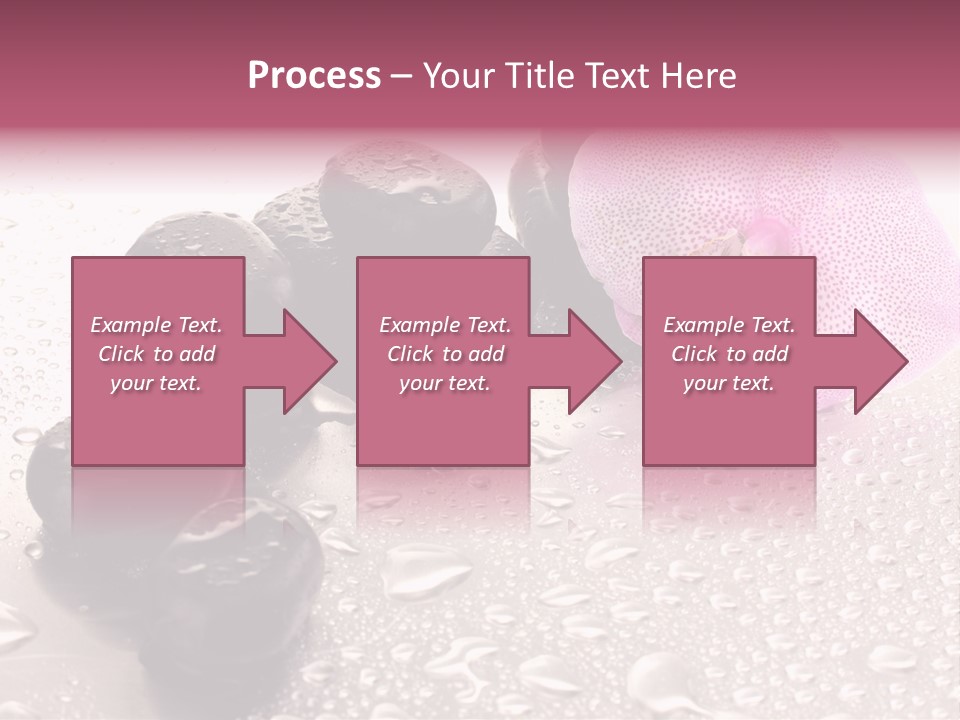 Process – Your Title Text Here

Example Text. Click to add your text.

Example Text. Click to add your text.

Example Text. Click to add your text.